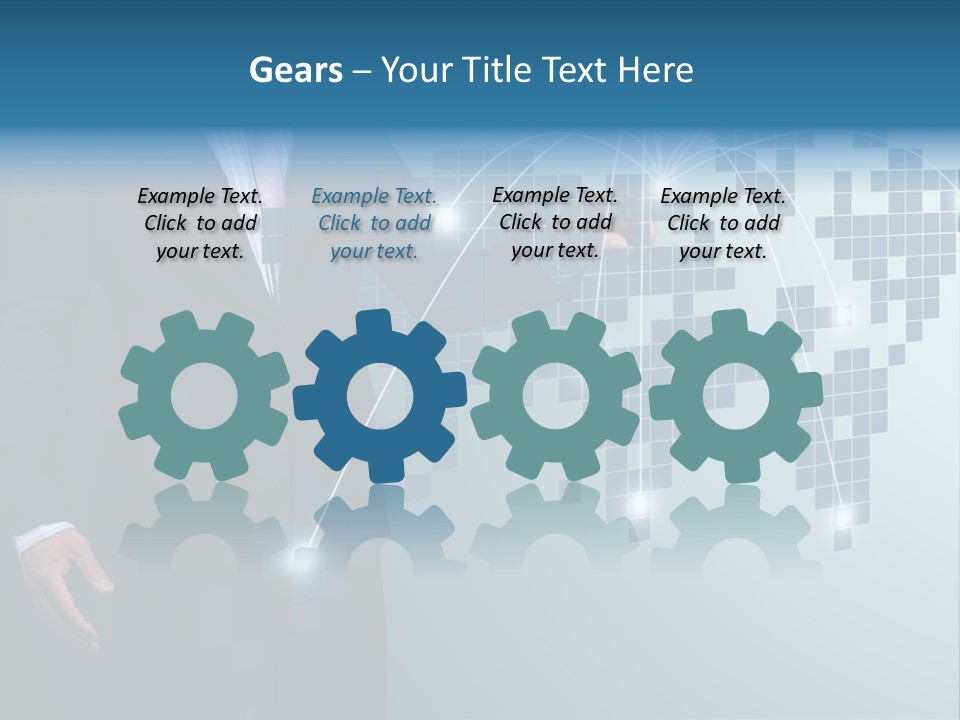 Gears – Your Title Text Here

Example Text. Click to add your text.

Example Text. Click to add your text.

Example Text. Click to add your text.

Example Text. Click to add your text.